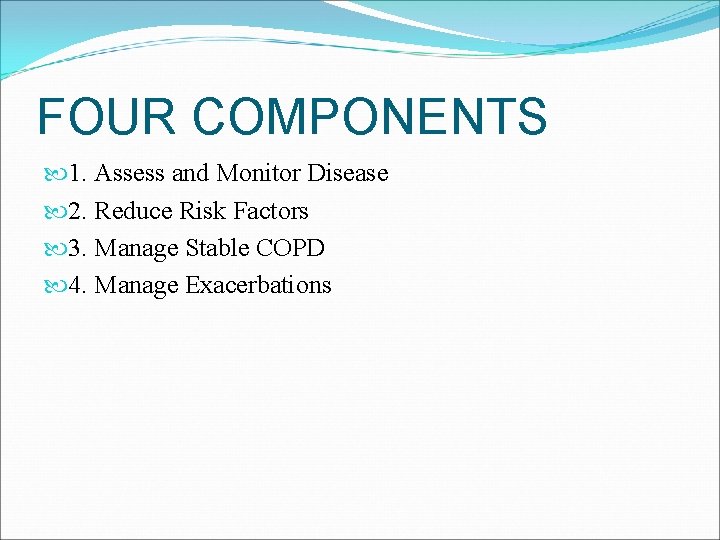 FOUR COMPONENTS

1. Assess and Monitor Disease

2. Reduce Risk Factors

3. Manage Stable COPD

4. Manage Exacerbations